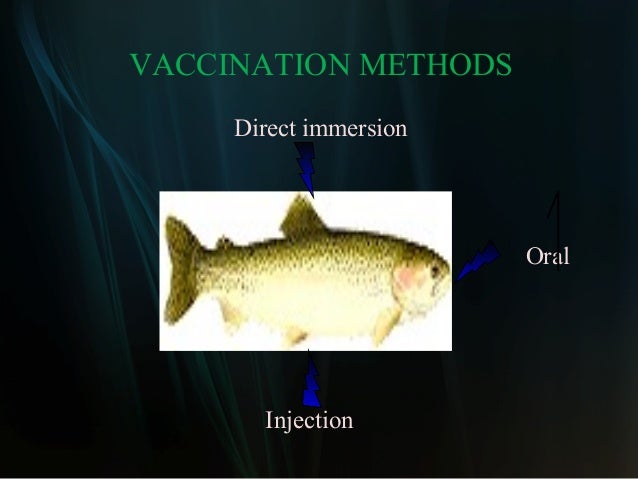 VACCINATION METHODS

Direct immersion

Oral

Injection